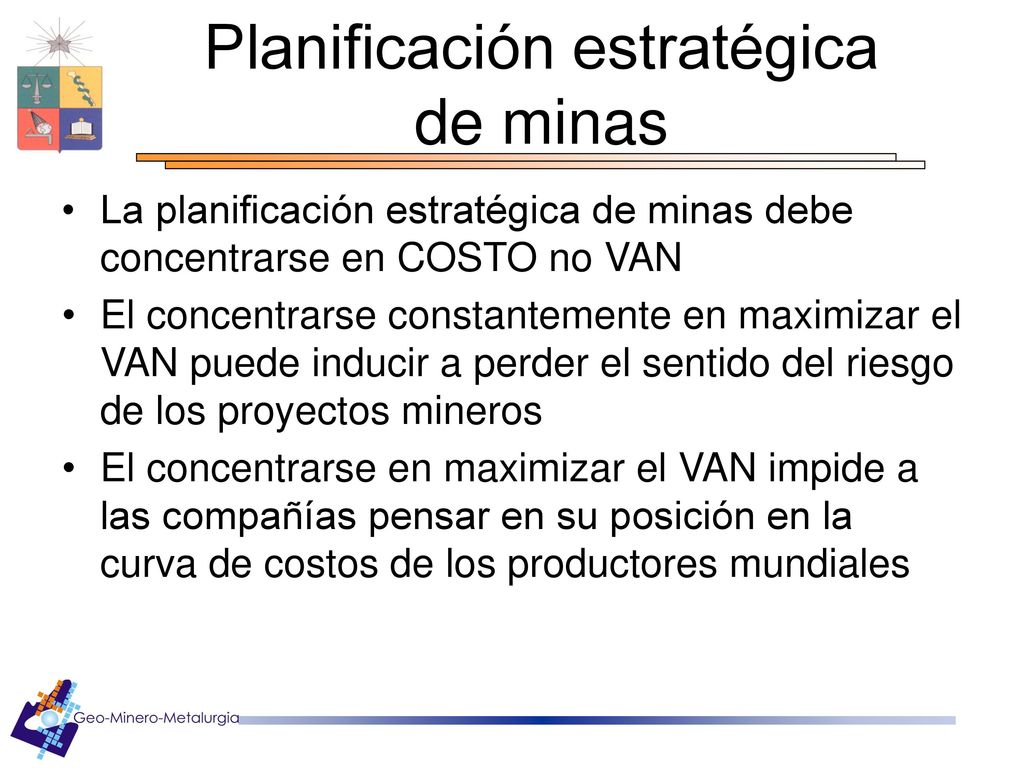 Planificación estratégica de minas

• La planificación estratégica de minas debe concentrarse en COSTO no VAN

• El concentrarse constantemente en maximizar el VAN puede inducir a perder el sentido del riesgo de los proyectos mineros

• El concentrarse en maximizar el VAN impide a las compañías pensar en su posición en la curva de costos de los productores mundiales

Geo-Minero-Metalurgia